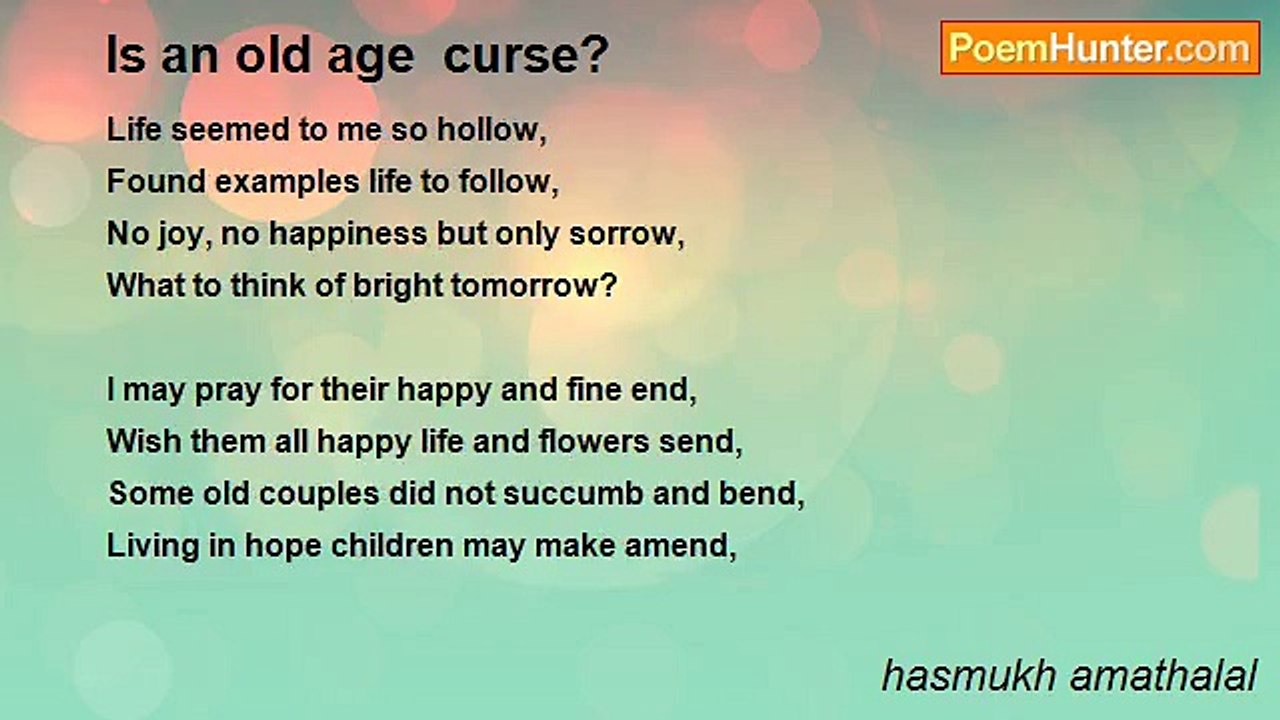 Is an old age curse?

PoemHunter.com

Life seemed to me so hollow,
Found examples life to follow,
No joy, no happiness but only sorrow,
What to think of bright tomorrow?

I may pray for their happy and fine end,
Wish them all happy life and flowers send,
Some old couples did not succumb and bend,
Living in hope children may make amend,

hasmukh amathalal